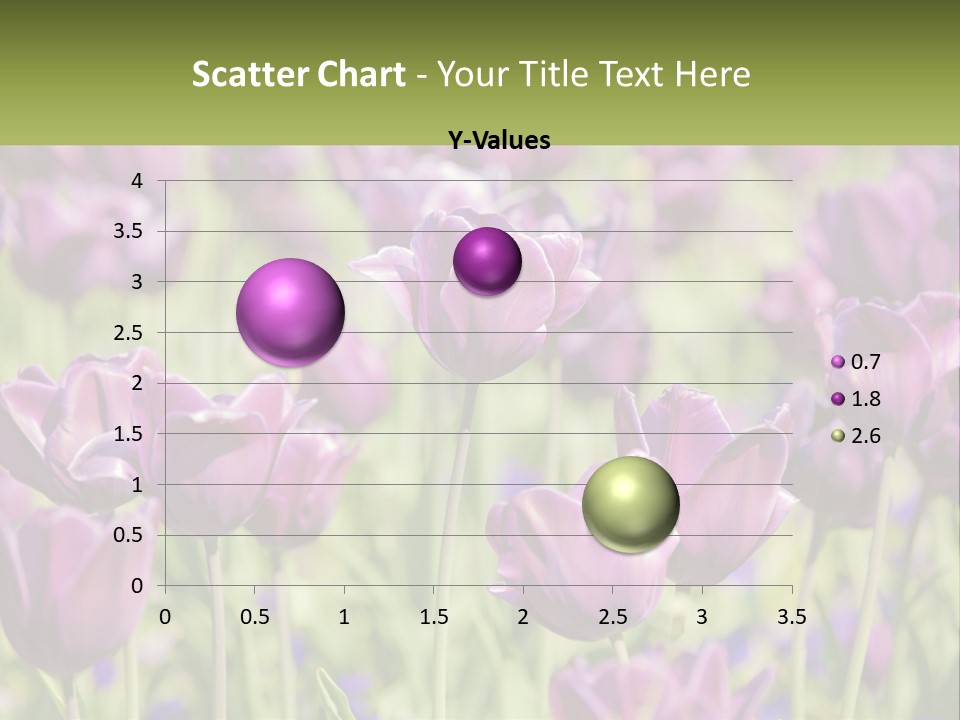 Scatter Chart - Your Title Text Here

Y-Values

4
3.5
3
2.5
2
1.5
1
0.5
0

0 0.5 1 1.5 2 2.5 3 3.5

0.7
1.8
2.6